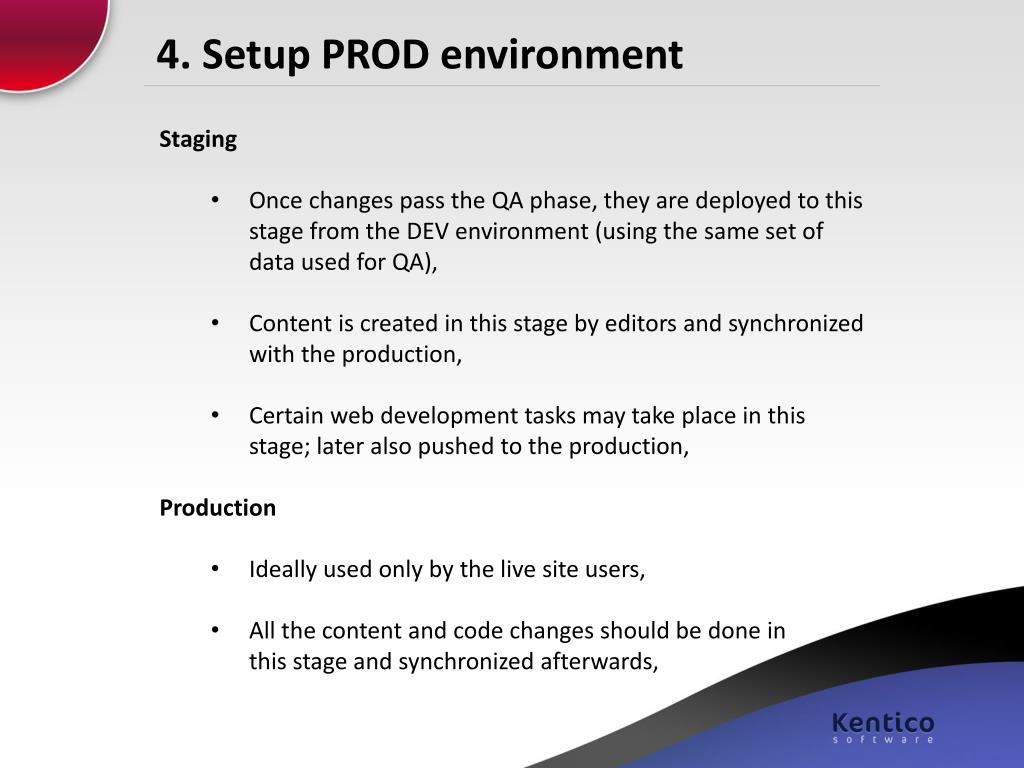 4. Setup PROD environment

Staging

• Once changes pass the QA phase, they are deployed to this stage from the DEV environment (using the same set of data used for QA),

• Content is created in this stage by editors and synchronized with the production,

• Certain web development tasks may take place in this stage; later also pushed to the production,

Production

• Ideally used only by the live site users,

• All the content and code changes should be done in this stage and synchronized afterwards,

Kentico
software